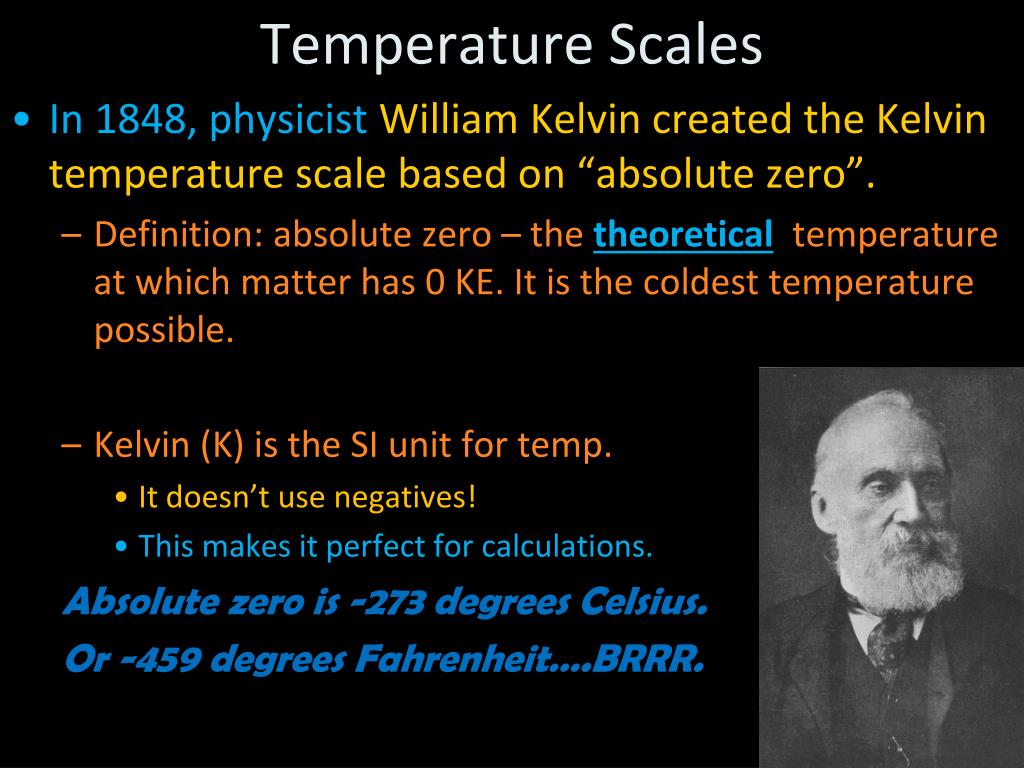 Temperature Scales

• In 1848, physicist William Kelvin created the Kelvin temperature scale based on “absolute zero”.

– Definition: absolute zero – the theoretical temperature at which matter has 0 KE. It is the coldest temperature possible.

– Kelvin (K) is the SI unit for temp.

• It doesn’t use negatives!

• This makes it perfect for calculations.

Absolute zero is -273 degrees Celsius.

Or -459 degrees Fahrenheit….BRRR.